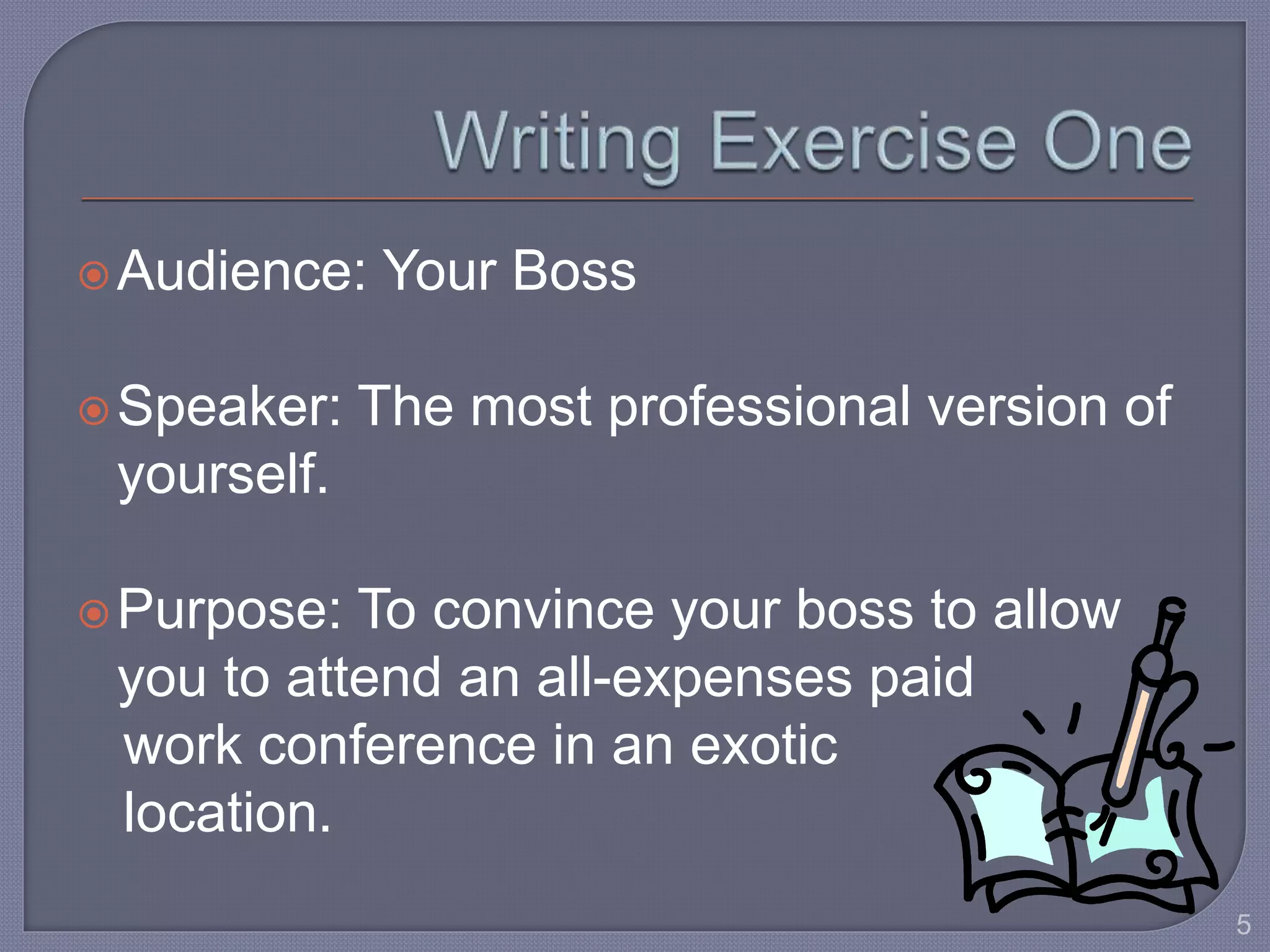 Writing Exercise One

Audience: Your Boss

Speaker: The most professional version of yourself.

Purpose: To convince your boss to allow you to attend an all-expenses paid work conference in an exotic location.

5